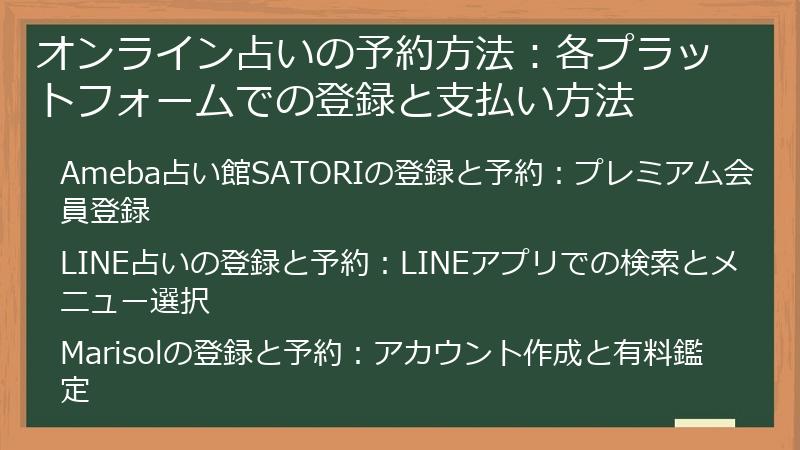 オンライン占いの予約方法：各プラットフォームでの登録と支払い方法

Ameba占い館SATORIの登録と予約：プレミアム会員登録

LINE占いの登録と予約：LINEアプリでの検索とメニュー選択

Marisolの登録と予約：アカウント作成と有料鑑定